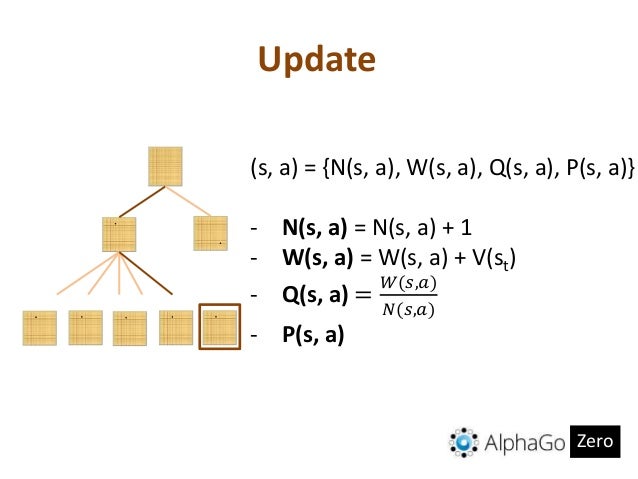 Update

(s, a) = {N(s, a), W(s, a), Q(s, a), P(s, a)}

- **N(s, a)** = N(s, a) + 1
- **W(s, a)** = W(s, a) + V($s_t$)
- **Q(s, a)** $= \frac{W(s,a)}{N(s,a)}$
- **P(s, a)**

AlphaGo Zero